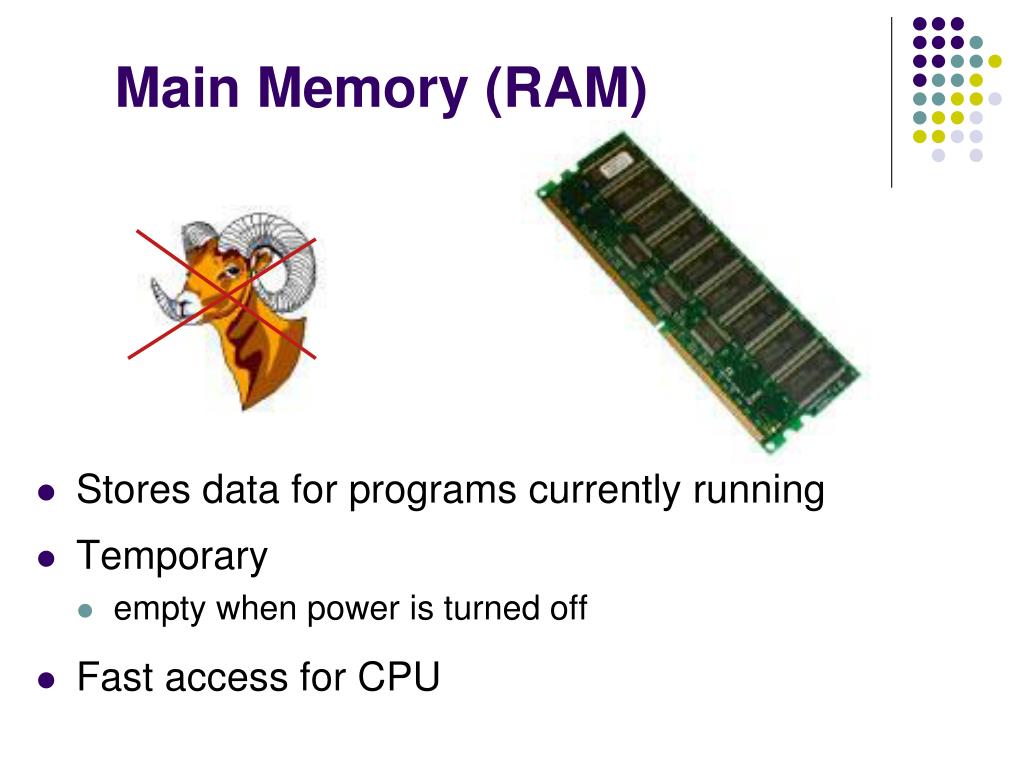 Main Memory (RAM)

- Stores data for programs currently running
- Temporary
  - empty when power is turned off
- Fast access for CPU